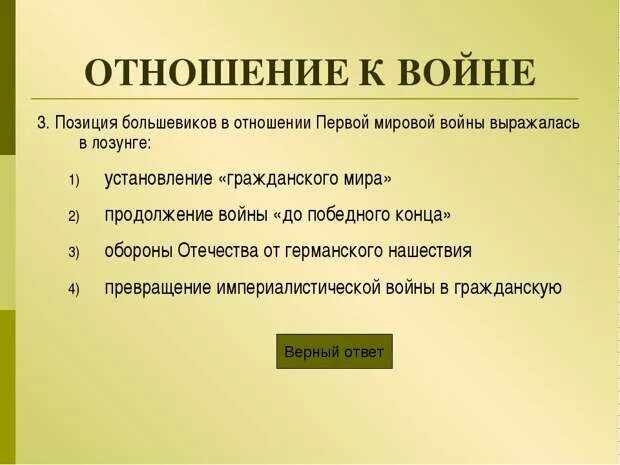 ОТНОШЕНИЕ К ВОЙНЕ

3. Позиция большевиков в отношении Первой мировой войны выражалась в лозунге:

1) установление «гражданского мира»

2) продолжение войны «до победного конца»

3) обороны Отечества от германского нашествия

4) превращение империалистической войны в гражданскую

Верный ответ